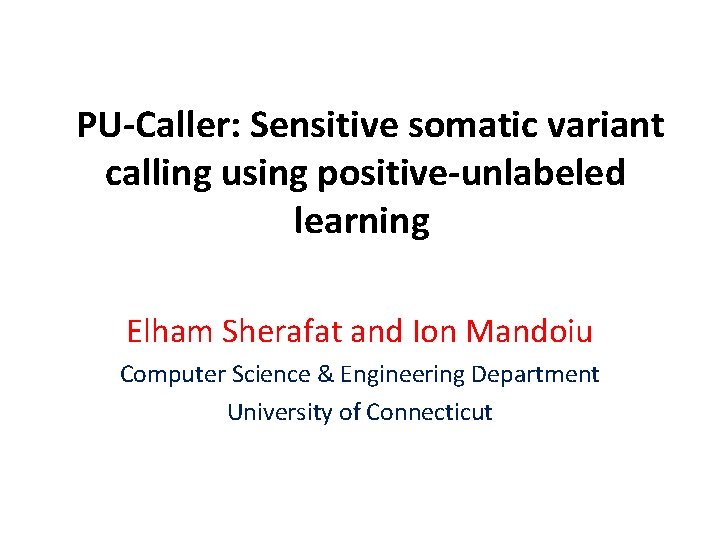 PU-Caller: Sensitive somatic variant calling using positive-unlabeled learning

Elham Sherafat and Ion Mandoiu

Computer Science & Engineering Department

University of Connecticut